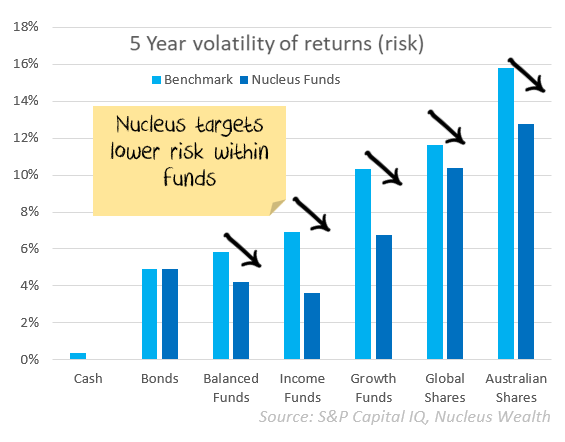 5 Year volatility of returns (risk)

Benchmark Nucleus Funds

Nucleus targets lower risk within funds

18%
16%
14%
12%
10%
8%
6%
4%
2%
0%

Cash
Bonds
Balanced Funds
Income Funds
Growth Funds
Global Shares
Australian Shares

Source: S&P Capital IQ, Nucleus Wealth